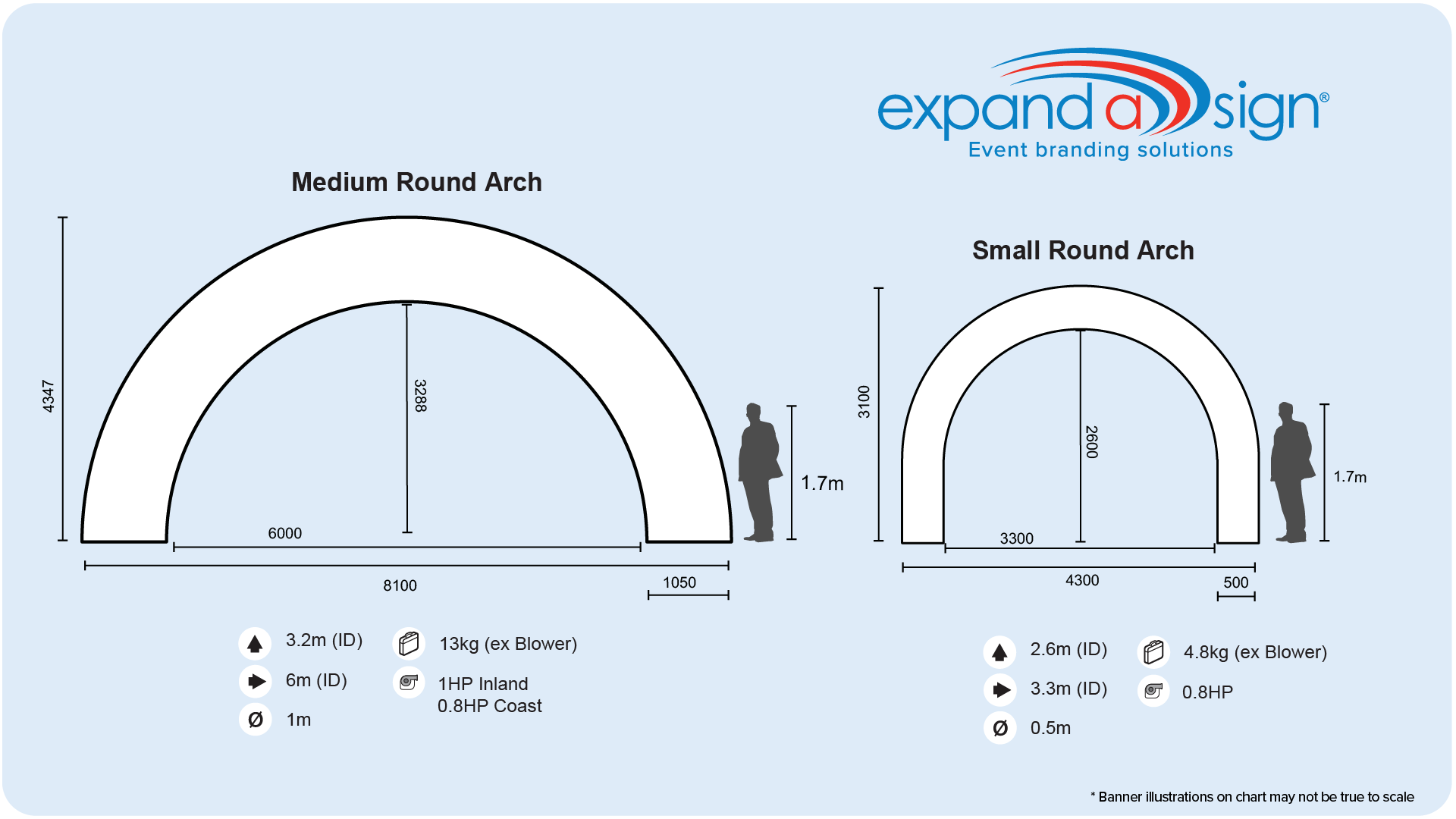 expand a sign®
Event branding solutions

Medium Round Arch

4347
3288
6000
8100
1050
1.7m

3.2m (ID)
6m (ID)
Ø 1m
13kg (ex Blower)
1HP Inland
0.8HP Coast

Small Round Arch

3100
2600
3300
4300
500
1.7m

2.6m (ID)
3.3m (ID)
Ø 0.5m
4.8kg (ex Blower)
0.8HP

* Banner illustrations on chart may not be true to scale